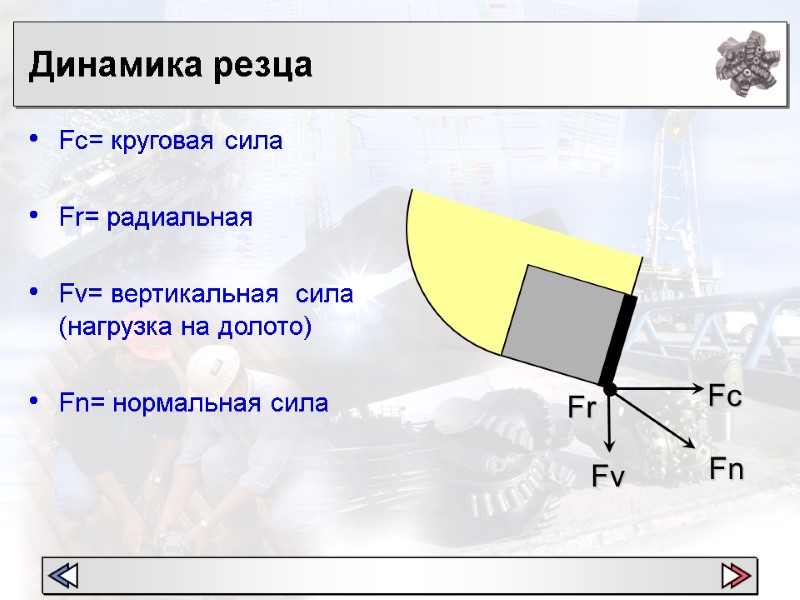 Динамика резца

• Fc= круговая сила

• Fr= радиальная

• Fv= вертикальная сила (нагрузка на долото)

• Fn= нормальная сила

Fr
Fc
Fv
Fn